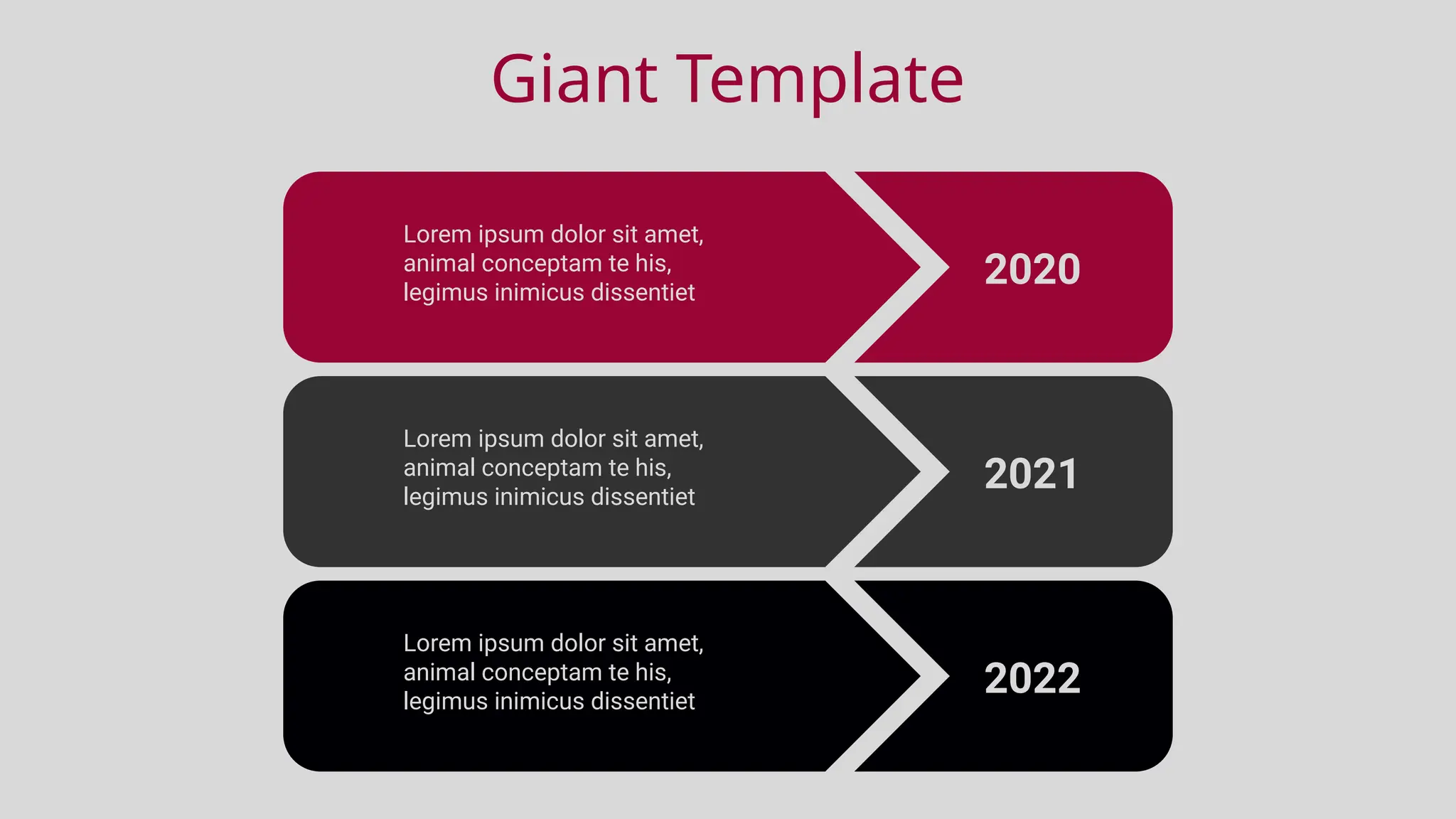 Giant Template

Lorem ipsum dolor sit amet, animal conceptam te his, legimus inimicus dissentiet

2020

Lorem ipsum dolor sit amet, animal conceptam te his, legimus inimicus dissentiet

2021

Lorem ipsum dolor sit amet, animal conceptam te his, legimus inimicus dissentiet

2022